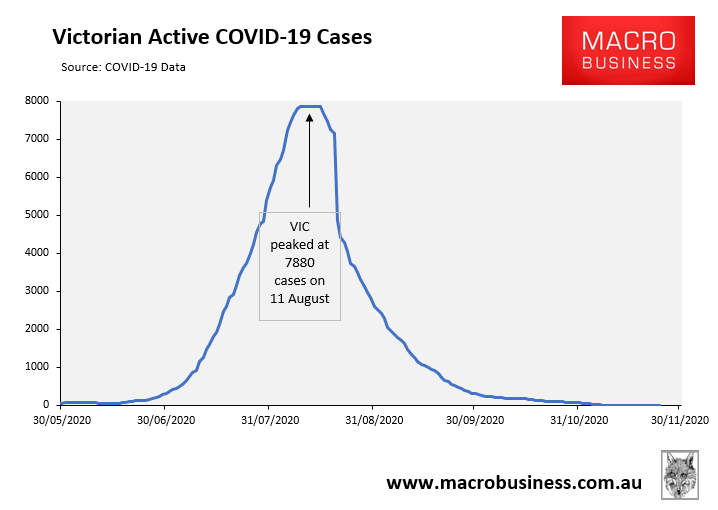 Victorian Active COVID-19 Cases

Source: COVID-19 Data

MACRO BUSINESS

8000
7000
6000
5000
4000
3000
2000
1000
0

VIC peaked at 7880 cases on 11 August

30/05/2020
30/06/2020
31/07/2020
31/08/2020
30/09/2020
31/10/2020
30/11/2020

www.macrobusiness.com.au